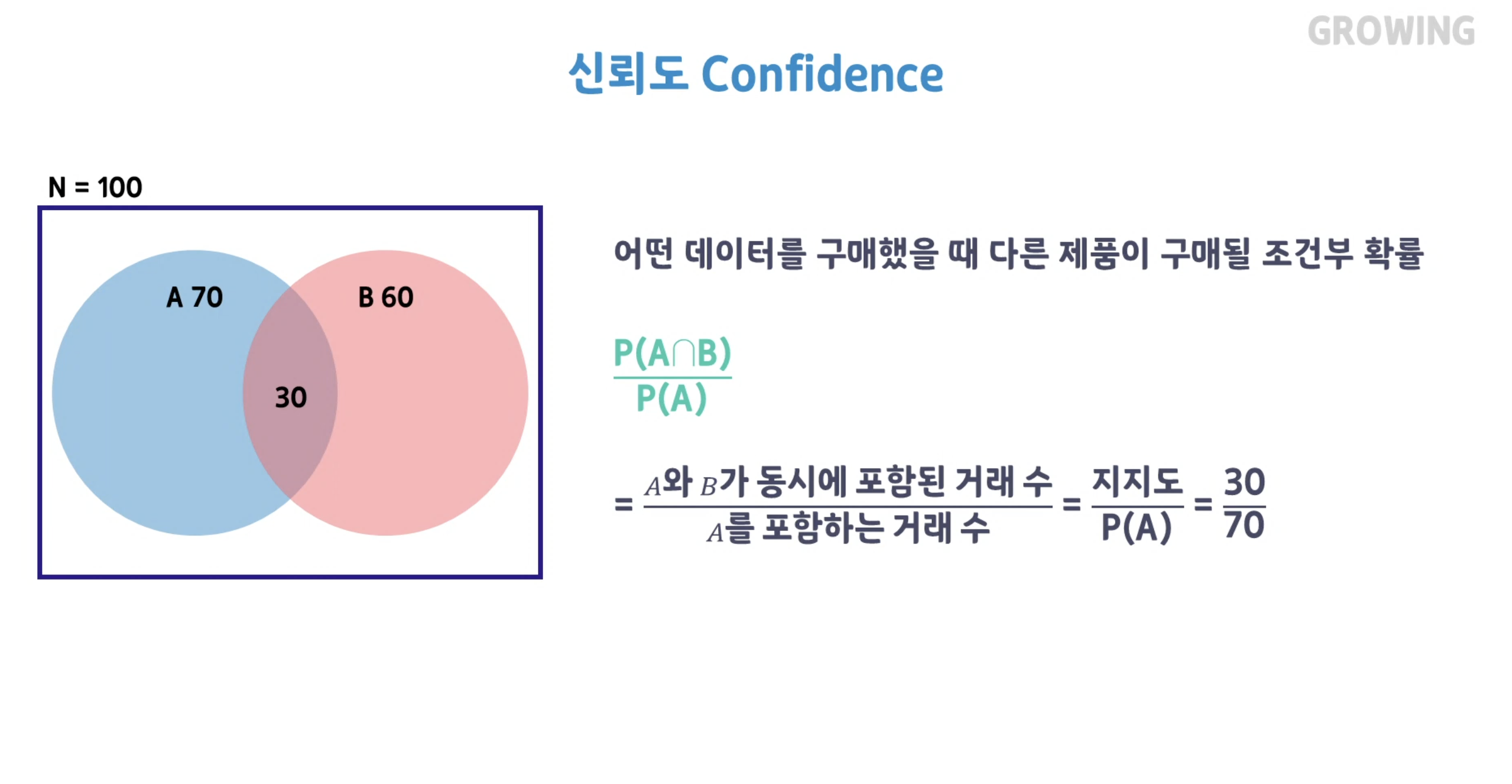 GROWING

신뢰도 Confidence

N = 100

A 70

B 60

30

어떤 데이터를 구매했을 때 다른 제품이 구매될 조건부 확률

$\frac{P(A \cap B)}{P(A)}$

$= \frac{A\text{와 } B\text{가 동시에 포함된 거래 수}}{A\text{를 포함하는 거래 수}} = \frac{\text{지지도}}{P(A)} = \frac{30}{70}$